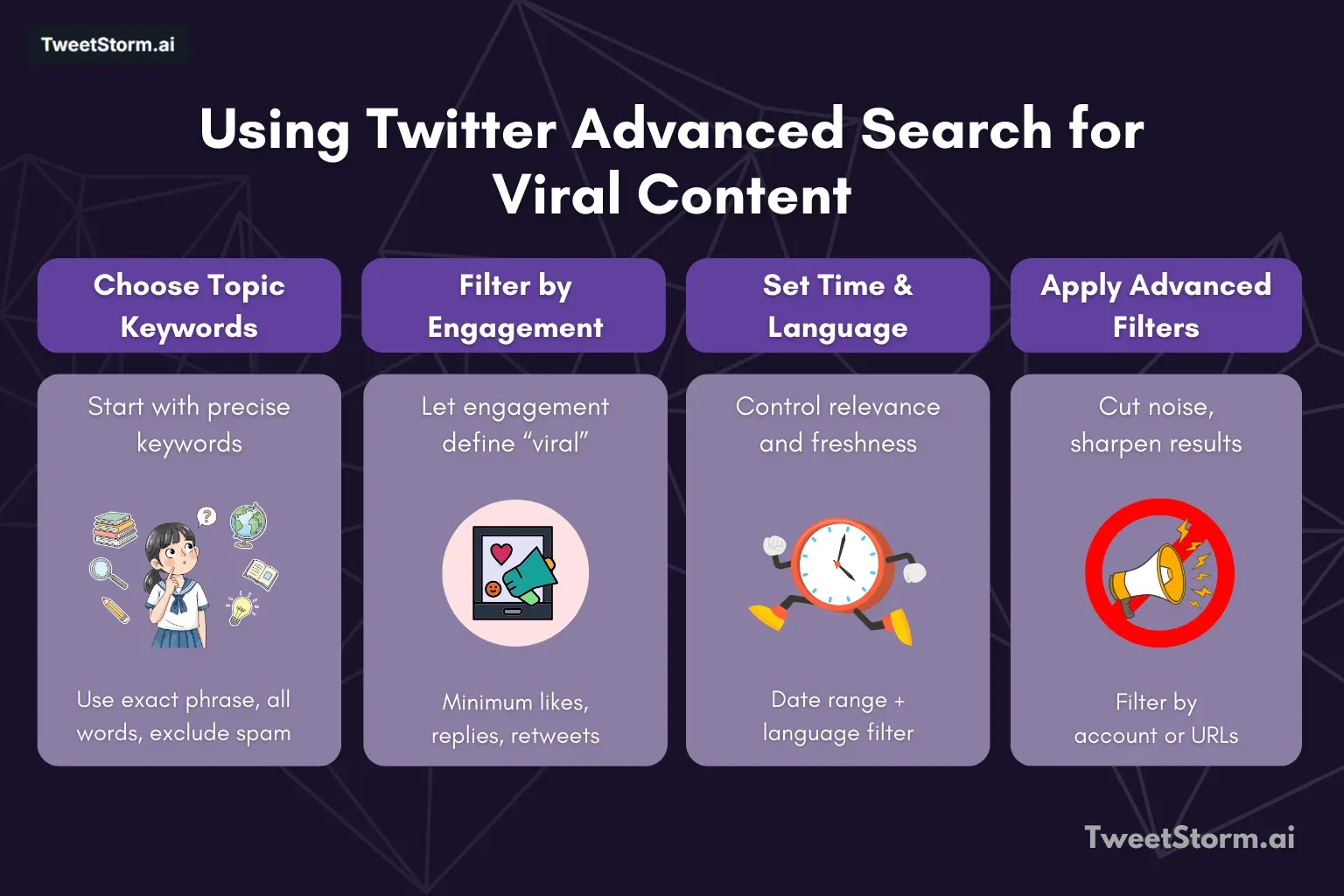 TweetStorm.ai

Using Twitter Advanced Search for Viral Content

Choose Topic Keywords

Start with precise keywords

Use exact phrase, all words, exclude spam

Filter by Engagement

Let engagement define “viral”

Minimum likes, replies, retweets

Set Time & Language

Control relevance and freshness

Date range + language filter

Apply Advanced Filters

Cut noise, sharpen results

Filter by account or URLs

TweetStorm.ai